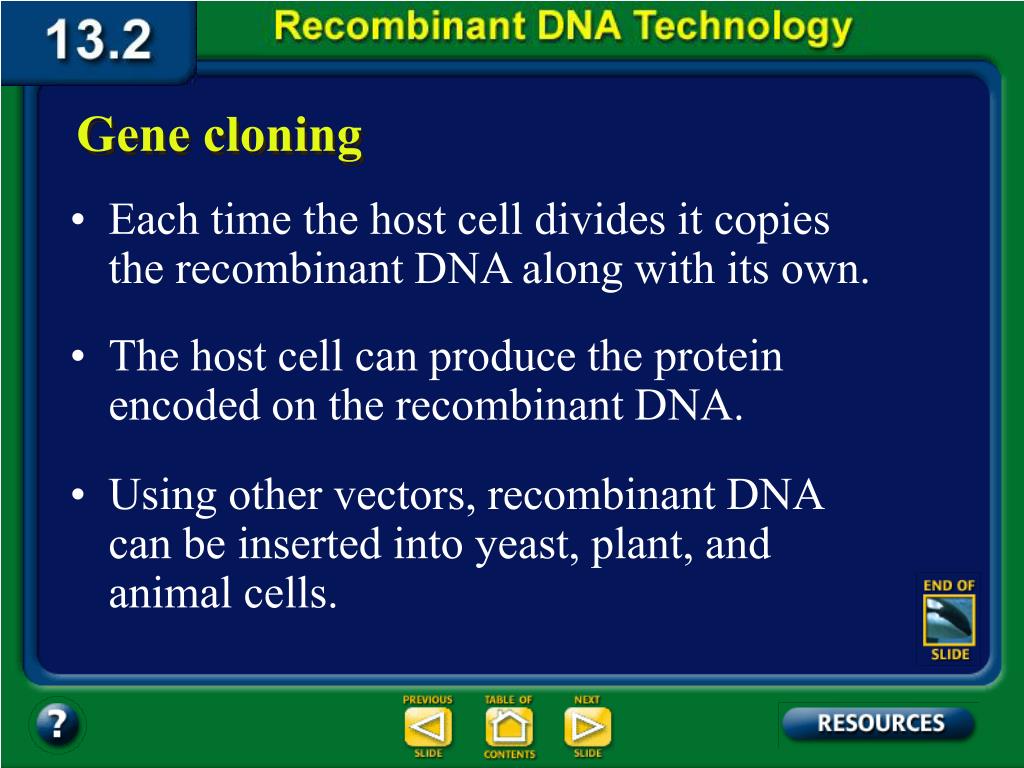 13.2 Recombinant DNA Technology

Gene cloning

• Each time the host cell divides it copies the recombinant DNA along with its own.

• The host cell can produce the protein encoded on the recombinant DNA.

• Using other vectors, recombinant DNA can be inserted into yeast, plant, and animal cells.

END OF SLIDE

?

PREVIOUS SLIDE

TABLE OF CONTENTS

NEXT SLIDE

RESOURCES